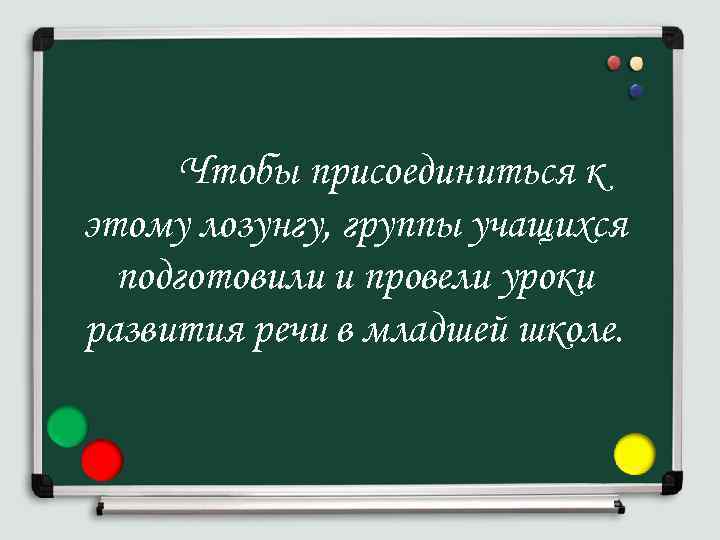 Чтобы присоединиться к этому лозунгу, группы учащихся подготовили и провели уроки развития речи в младшей школе.